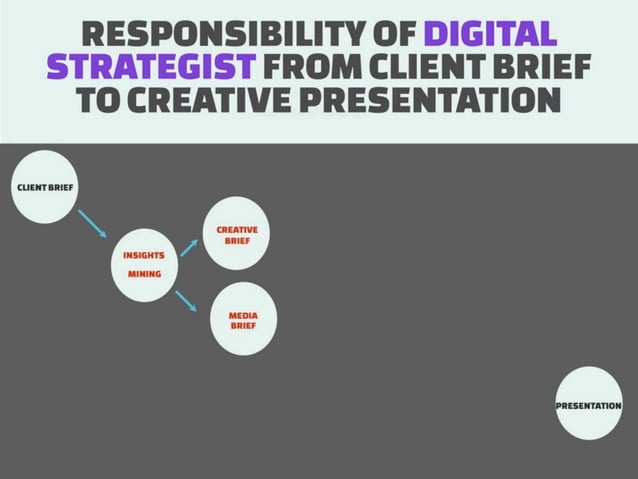 RESPONSIBILITY OF DIGITAL STRATEGIST FROM CLIENT BRIEF TO CREATIVE PRESENTATION

CLIENT BRIEF

INSIGHTS MINING

CREATIVE BRIEF

MEDIA BRIEF

PRESENTATION